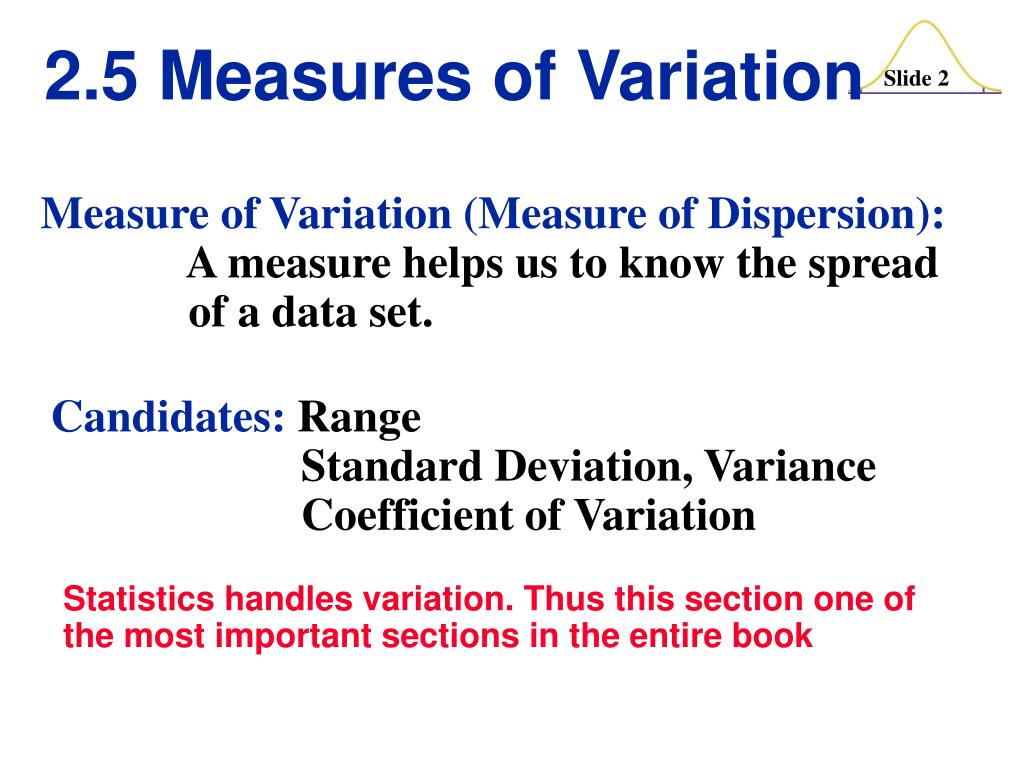 2.5 Measures of Variation

Slide 2

Measure of Variation (Measure of Dispersion):
A measure helps us to know the spread of a data set.

Candidates: Range
Standard Deviation, Variance
Coefficient of Variation

Statistics handles variation. Thus this section one of the most important sections in the entire book